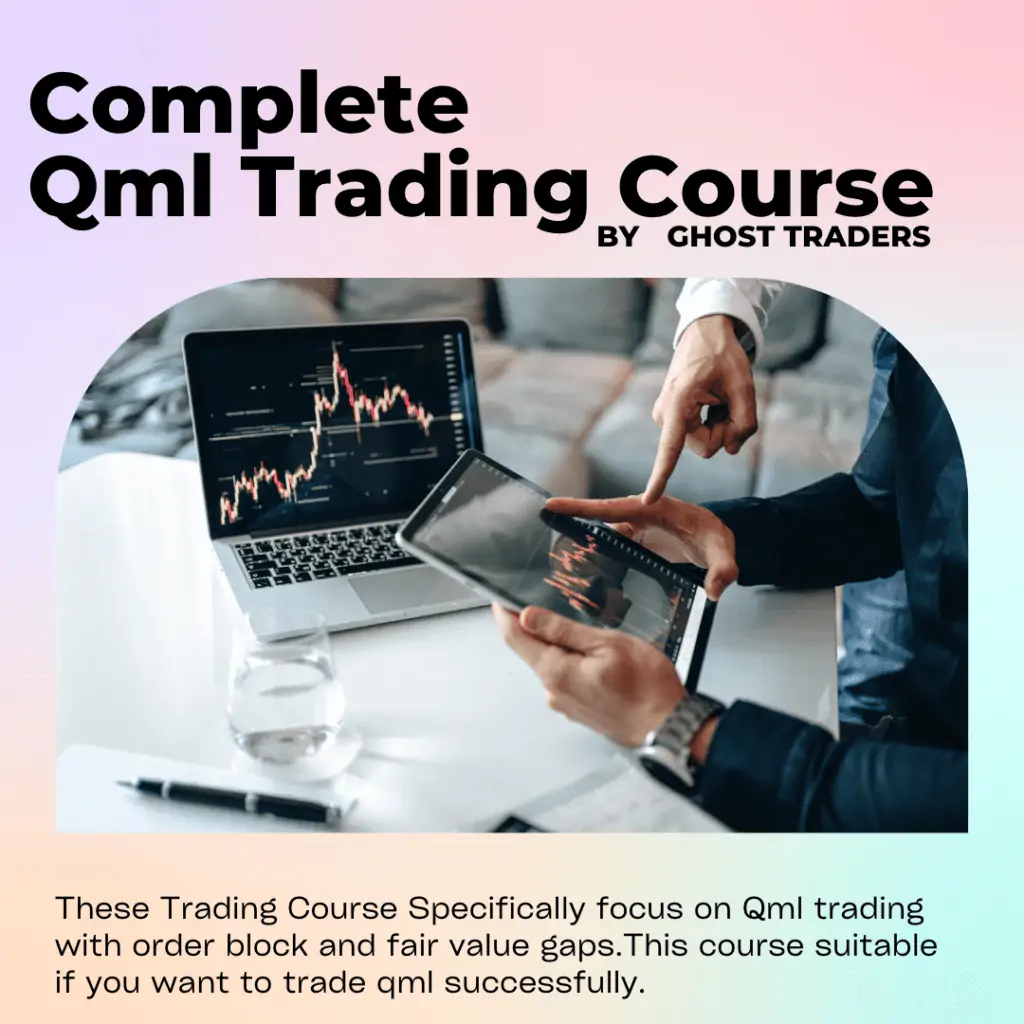 Complete
Qml Trading Course
BY GHOST TRADERS

These Trading Course Specifically focus on Qml trading with order block and fair value gaps.This course suitable if you want to trade qml successfully.